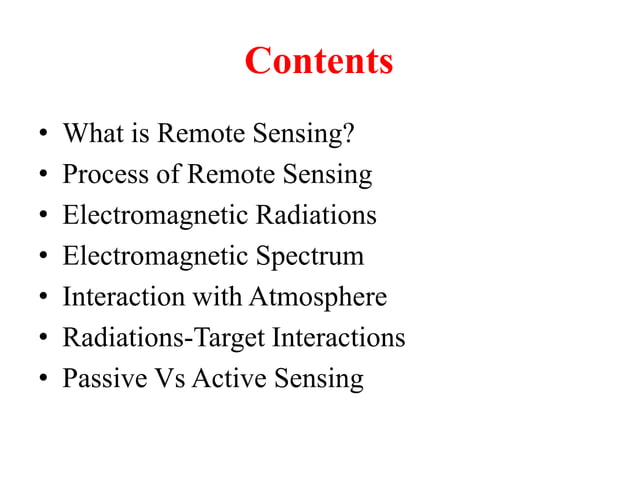 Contents

• What is Remote Sensing?
• Process of Remote Sensing
• Electromagnetic Radiations
• Electromagnetic Spectrum
• Interaction with Atmosphere
• Radiations-Target Interactions
• Passive Vs Active Sensing